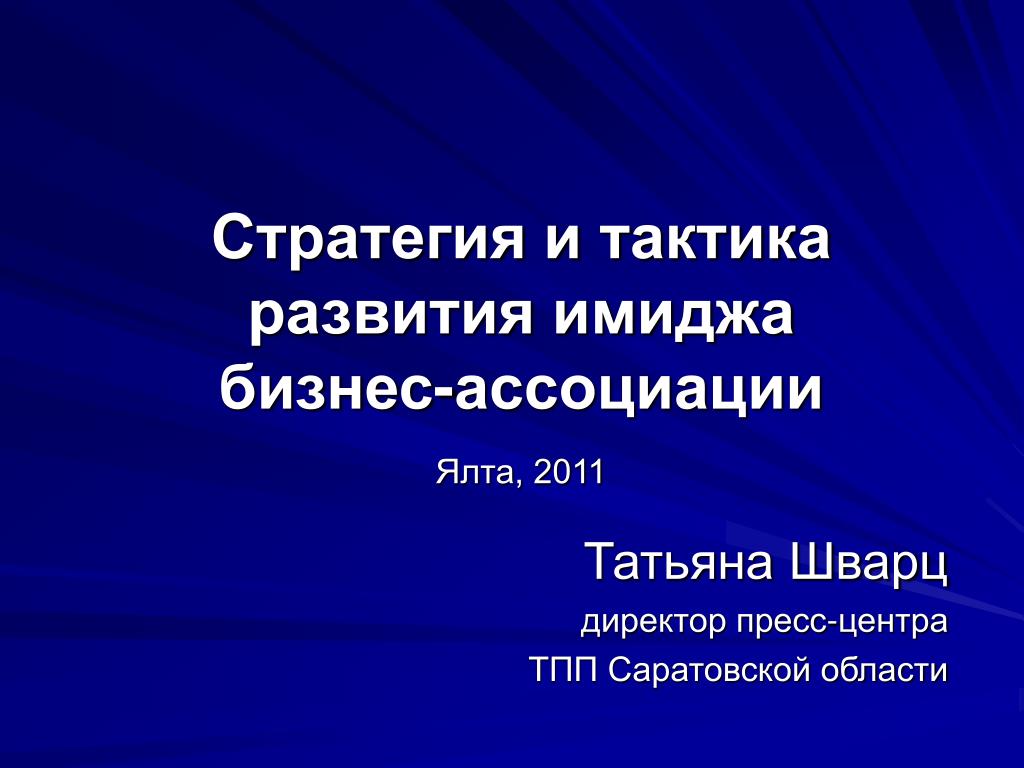 Стратегия и тактика развития имиджа бизнес-ассоциации

Ялта, 2011

Татьяна Шварц

директор пресс-центра

ТПП Саратовской области